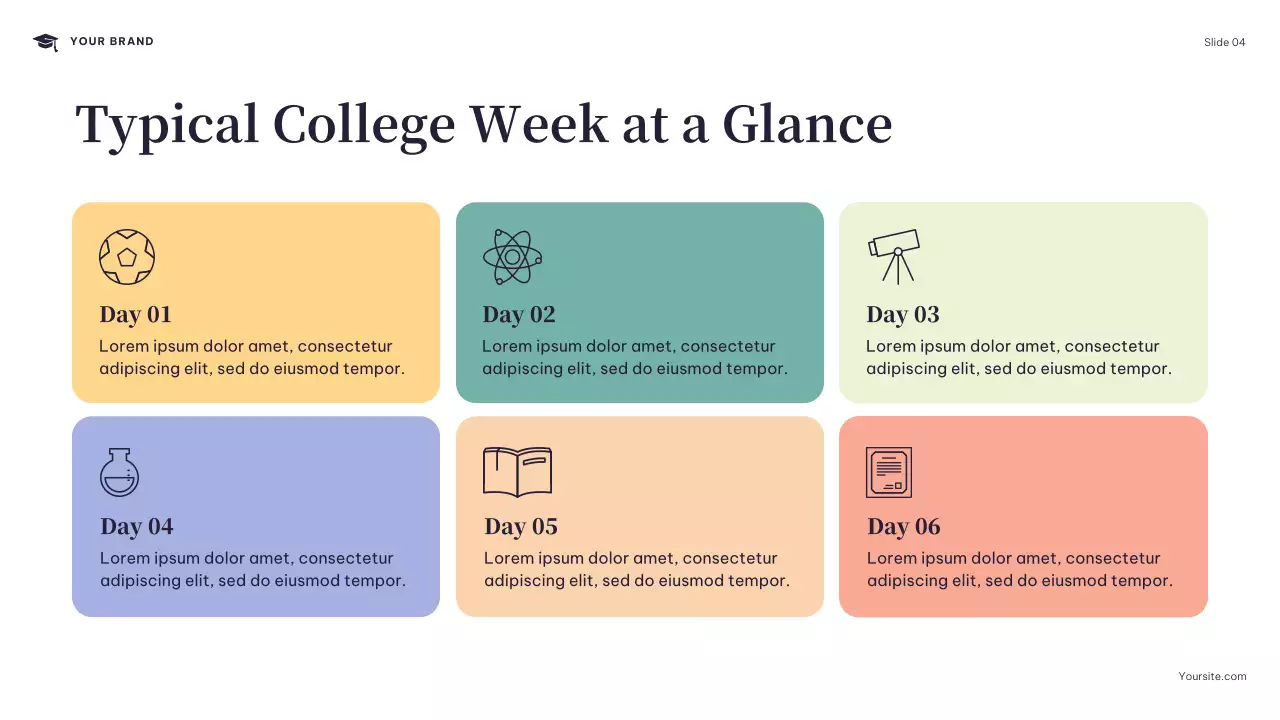 YOUR BRAND

Slide 04

Typical College Week at a Glance

Day 01
Lorem ipsum dolor amet, consectetur adipiscing elit, sed do eiusmod tempor.

Day 02
Lorem ipsum dolor amet, consectetur adipiscing elit, sed do eiusmod tempor.

Day 03
Lorem ipsum dolor amet, consectetur adipiscing elit, sed do eiusmod tempor.

Day 04
Lorem ipsum dolor amet, consectetur adipiscing elit, sed do eiusmod tempor.

Day 05
Lorem ipsum dolor amet, consectetur adipiscing elit, sed do eiusmod tempor.

Day 06
Lorem ipsum dolor amet, consectetur adipiscing elit, sed do eiusmod tempor.

Yoursite.com